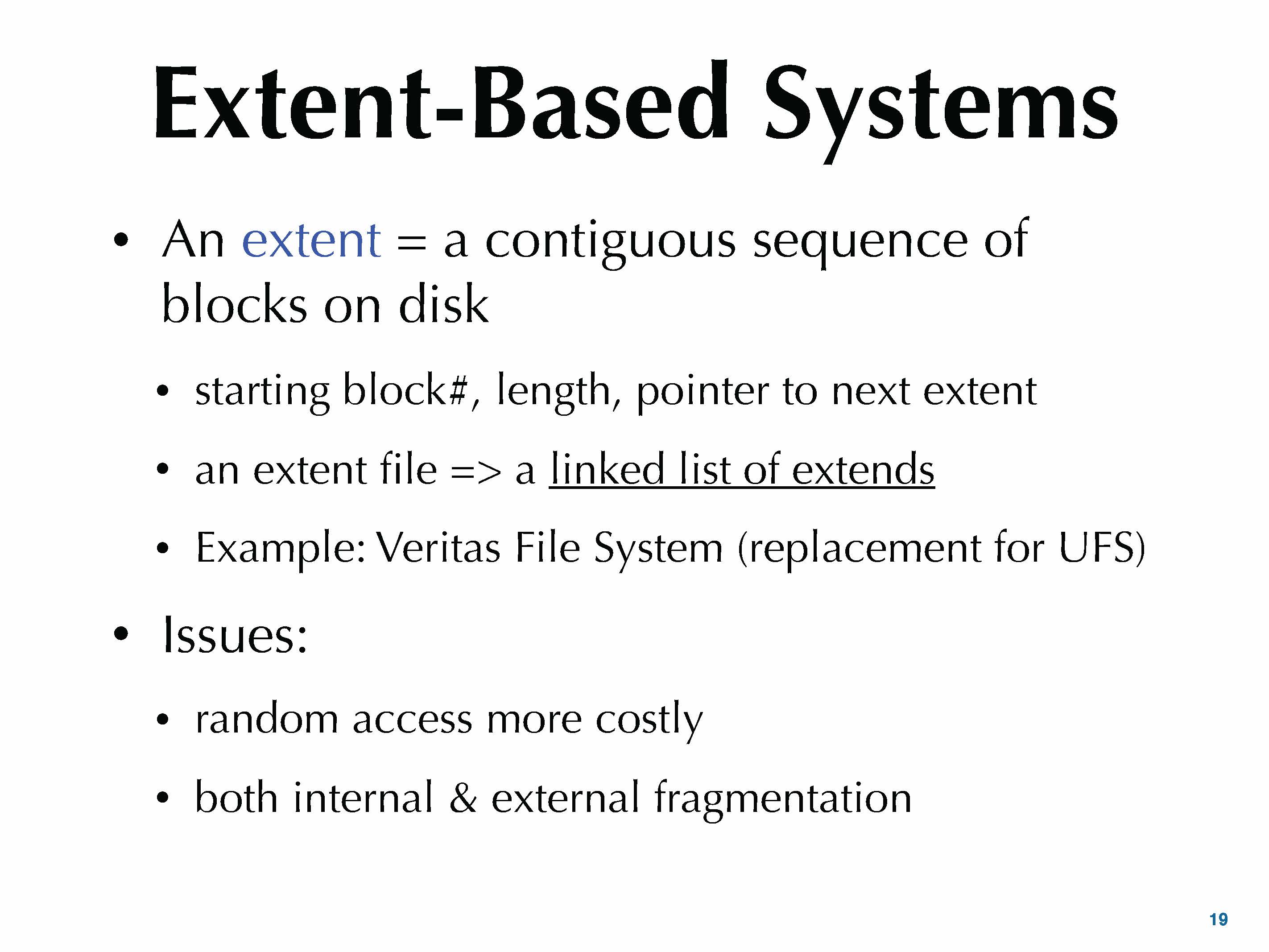 Extent-Based Systems

• An extent = a contiguous sequence of blocks on disk

• starting block#, length, pointer to next extent

• an extent file => a linked list of extends

• Example: Veritas File System (replacement for UFS)

• Issues:

• random access more costly

• both internal & external fragmentation

19